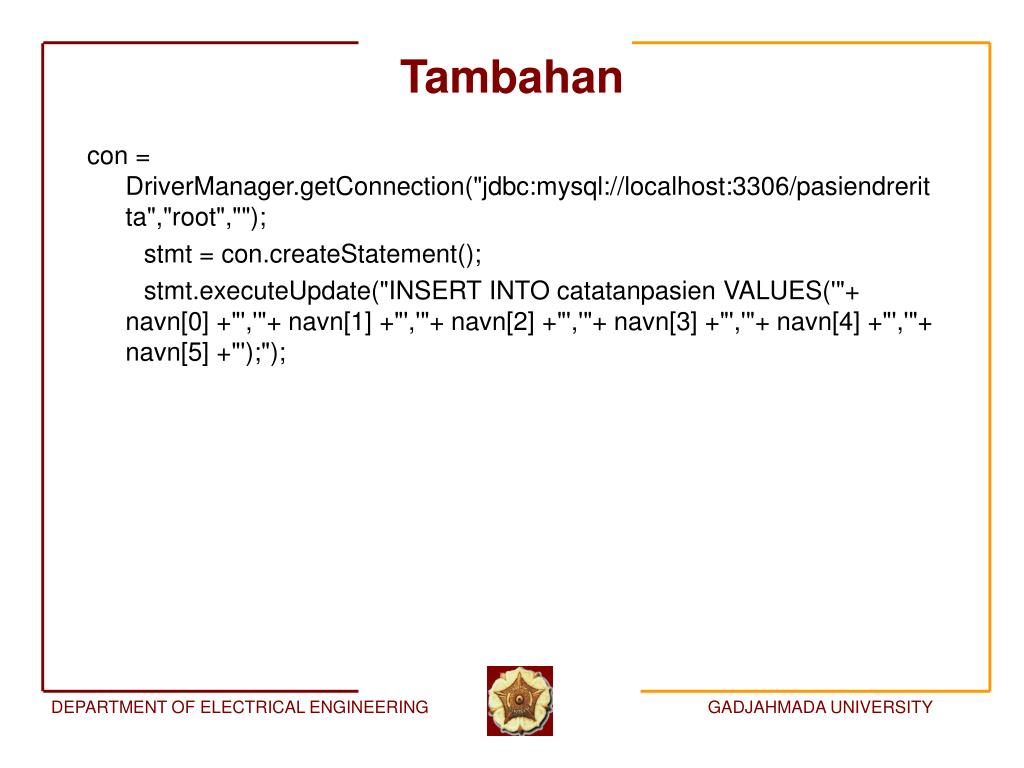 Tambahan

con = DriverManager.getConnection("jdbc:mysql://localhost:3306/pasiendreritta","root","");
stmt = con.createStatement();
stmt.executeUpdate("INSERT INTO catatanpasien VALUES('"+ navn[0] +"','"+ navn[1] +"','"+ navn[2] +"','"+ navn[3] +"','"+ navn[4] +"','"+ navn[5] +"');");

DEPARTMENT OF ELECTRICAL ENGINEERING

GADJAHMADA UNIVERSITY